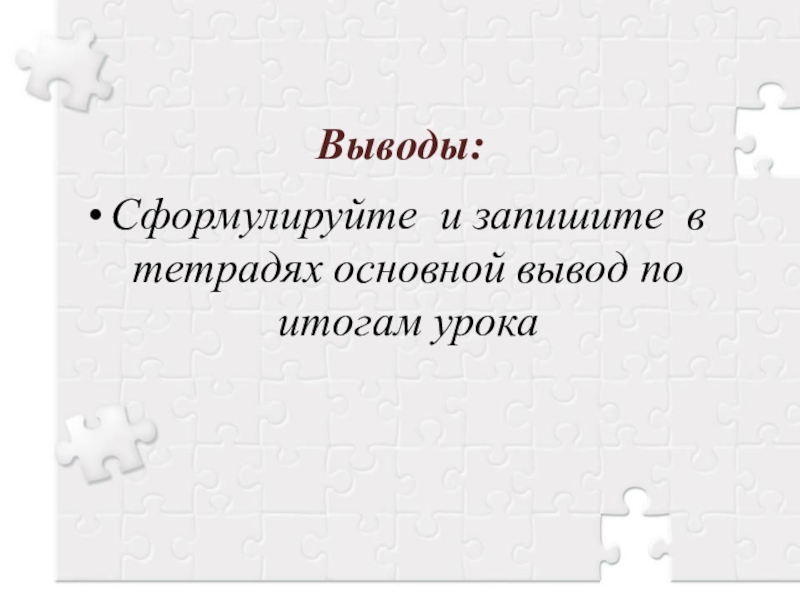 Выводы:

• Сформулируйте и запишите в тетрадях основной вывод по итогам урока